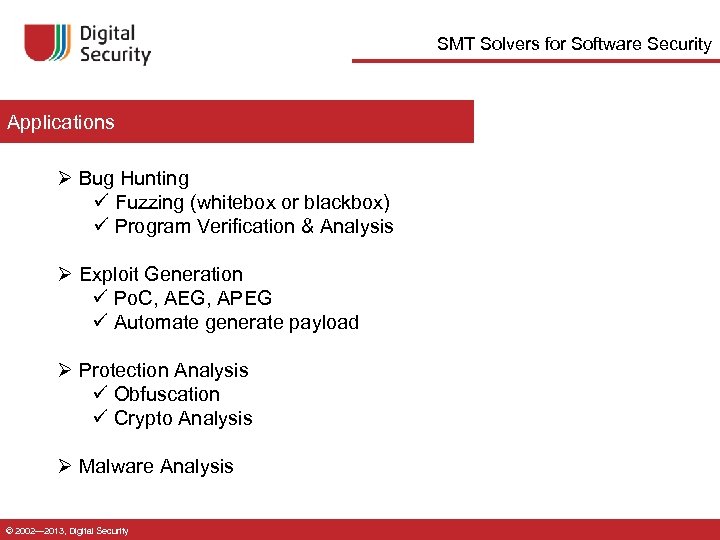 Digital Security

SMT Solvers for Software Security

Applications

➢ Bug Hunting
✓ Fuzzing (whitebox or blackbox)
✓ Program Verification & Analysis

➢ Exploit Generation
✓ PoC, AEG, APEG
✓ Automate generate payload

➢ Protection Analysis
✓ Obfuscation
✓ Crypto Analysis

➢ Malware Analysis

© 2002—2013, Digital Security